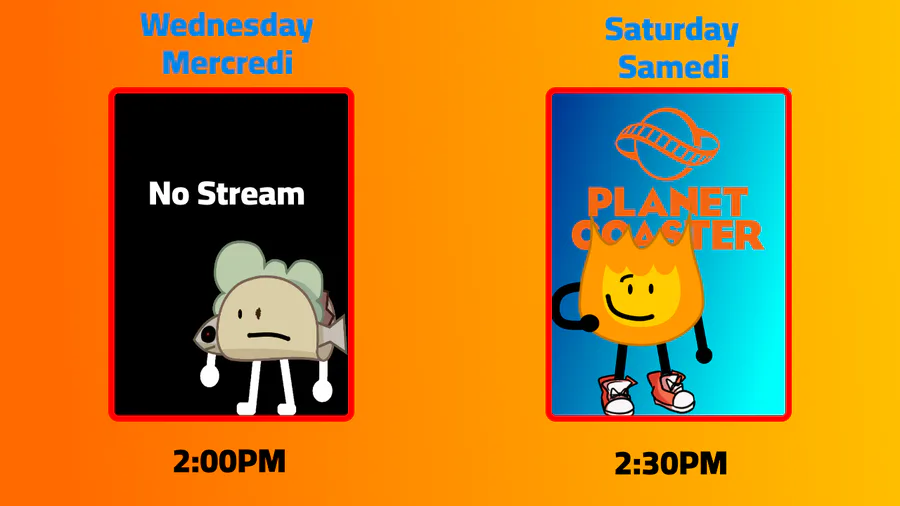 Wednesday
Mercredi

No Stream

2:00PM

Saturday
Samedi

PLANET COASTER

2:30PM